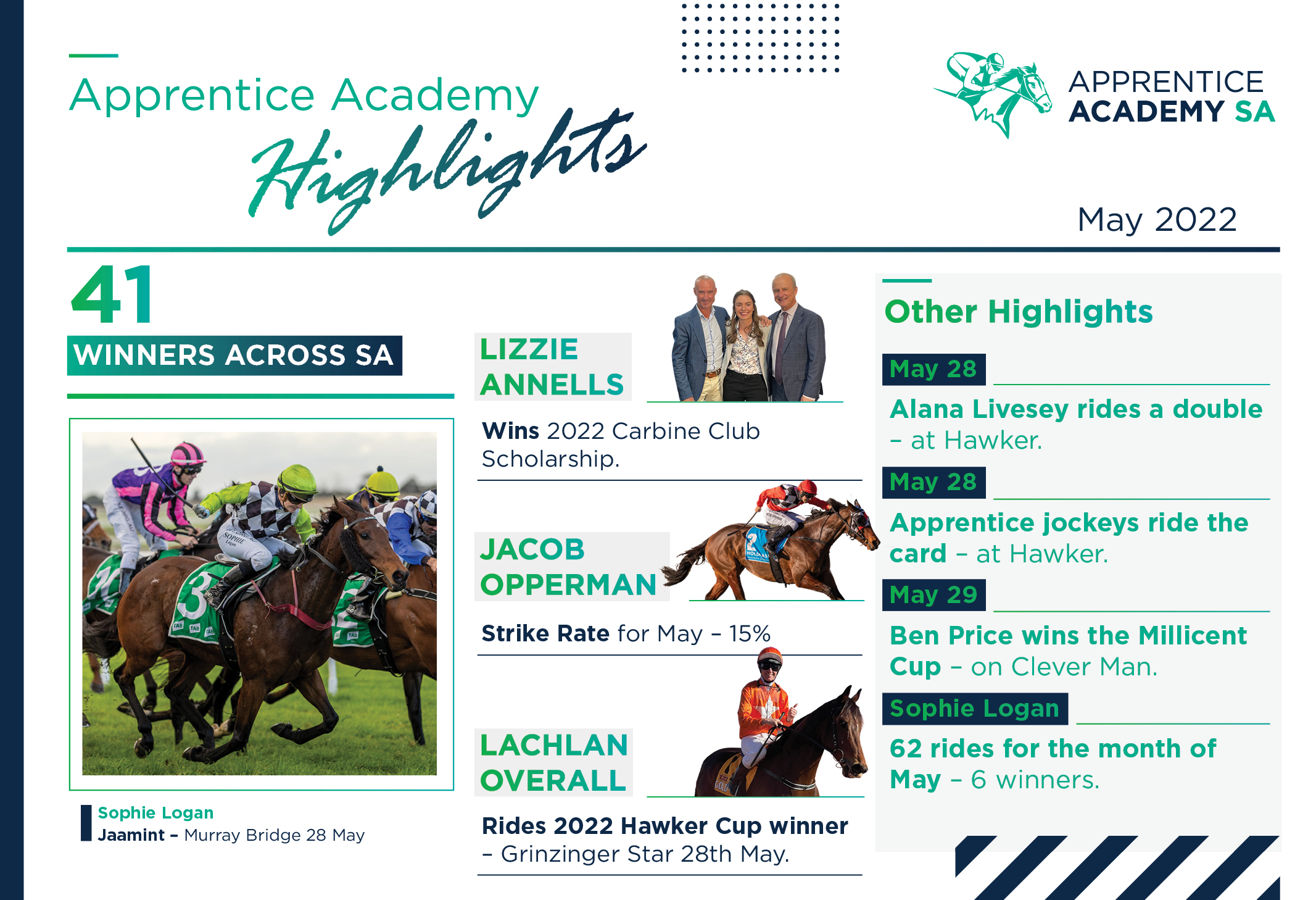 Apprentice Academy Highlights

APPRENTICE ACADEMY SA

May 2022

41
WINNERS ACROSS SA

Sophie Logan
Jaamint – Murray Bridge 28 May

LIZZIE ANNELLS

Wins 2022 Carbine Club Scholarship.

JACOB OPPERMAN

Strike Rate for May – 15%

LACHLAN OVERALL

Rides 2022 Hawker Cup winner – Grinzinger Star 28th May.

Other Highlights

May 28
Alana Livesey rides a double – at Hawker.

May 28
Apprentice jockeys ride the card – at Hawker.

May 29
Ben Price wins the Millicent Cup – on Clever Man.

Sophie Logan
62 rides for the month of May – 6 winners.